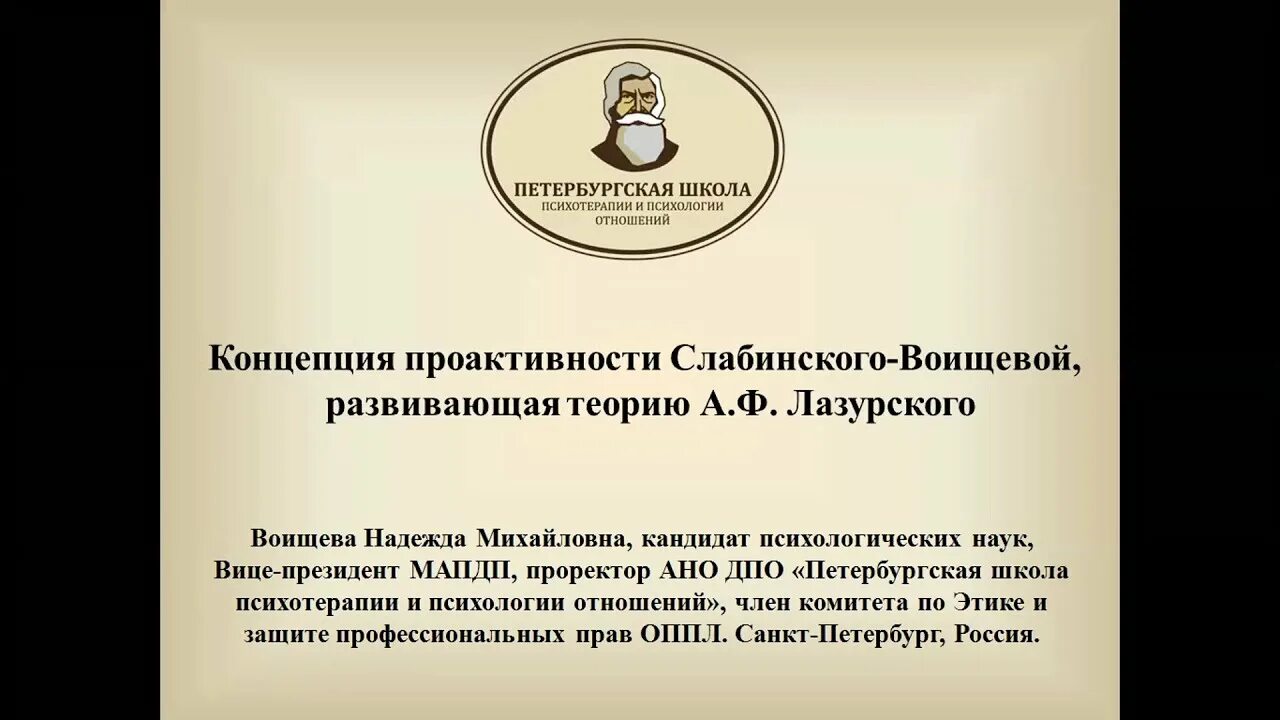 ПЕТЕРБУРГСКАЯ ШКОЛА
ПСИХОТЕРАПИИ И ПСИХОЛОГИИ
ОТНОШЕНИЙ

Концепция проактивности Слабинского-Воищевой, развивающая теорию А.Ф. Лазурского

Воищева Надежда Михайловна, кандидат психологических наук, Вице-президент МАПДП, проректор АНО ДПО «Петербургская школа психотерапии и психологии отношений», член комитета по Этике и защите профессиональных прав ОППЛ. Санкт-Петербург, Россия.